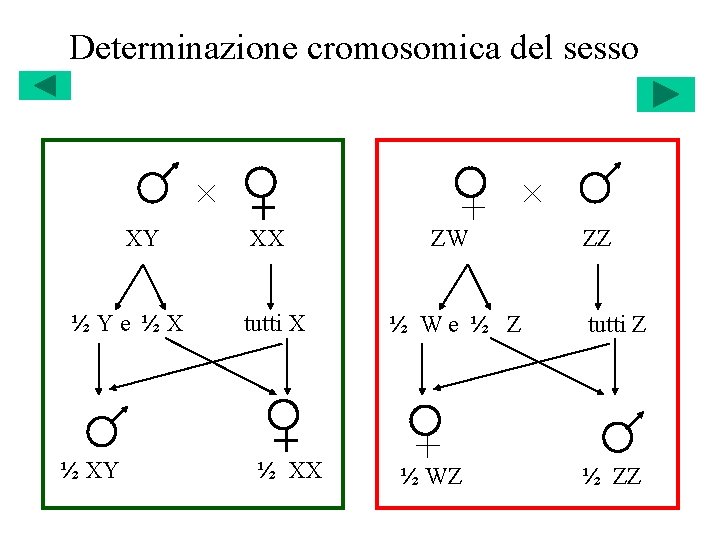 Determinazione cromosomica del sesso

♂ × ♀

XY XX

½ Y e ½ X tutti X

♂ ♀

½ XY ½ XX

♀ × ♂

ZW ZZ

½ W e ½ Z tutti Z

♀ ♂

½ WZ ½ ZZ